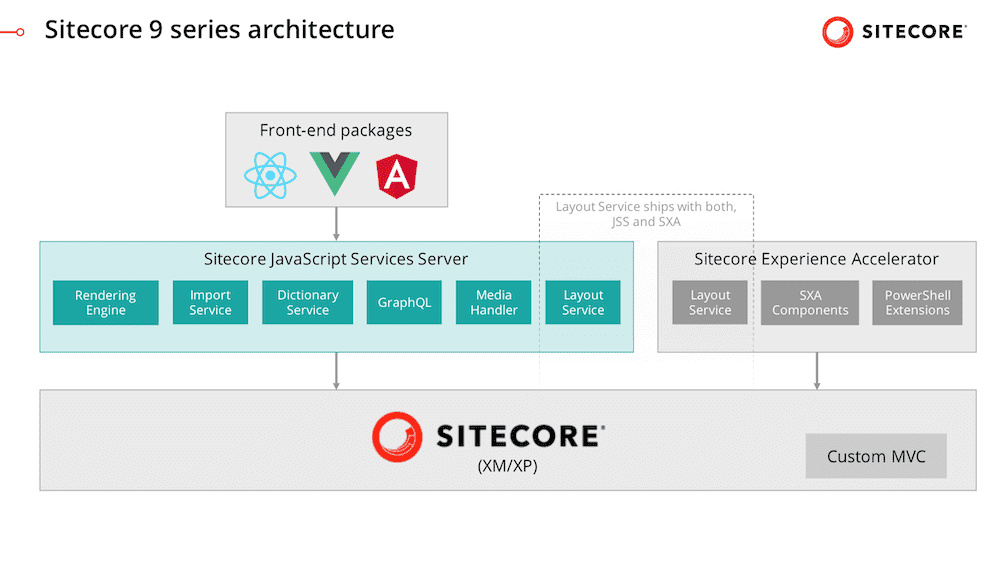 Sitecore 9 series architecture

SITECORE

Front-end packages

Layout Service ships with both, JSS and SXA

Sitecore JavaScript Services Server

Rendering Engine

Import Service

Dictionary Service

GraphQL

Media Handler

Layout Service

Sitecore Experience Accelerator

Layout Service

SXA Components

PowerShell Extensions

SITECORE

(XM/XP)

Custom MVC